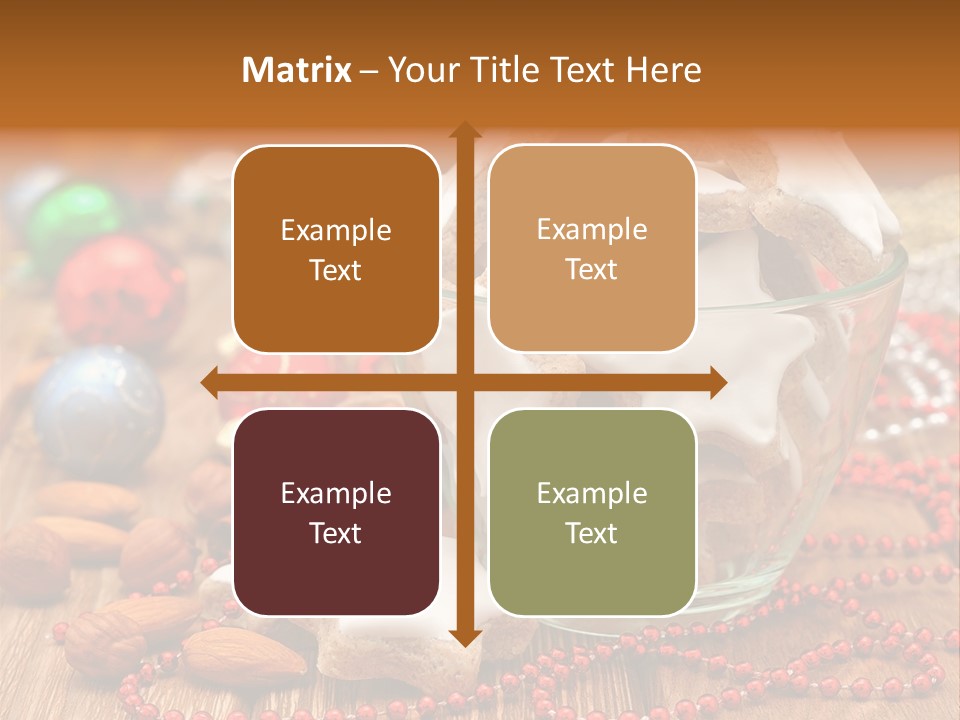 Matrix – Your Title Text Here

Example Text

Example Text

Example Text

Example Text